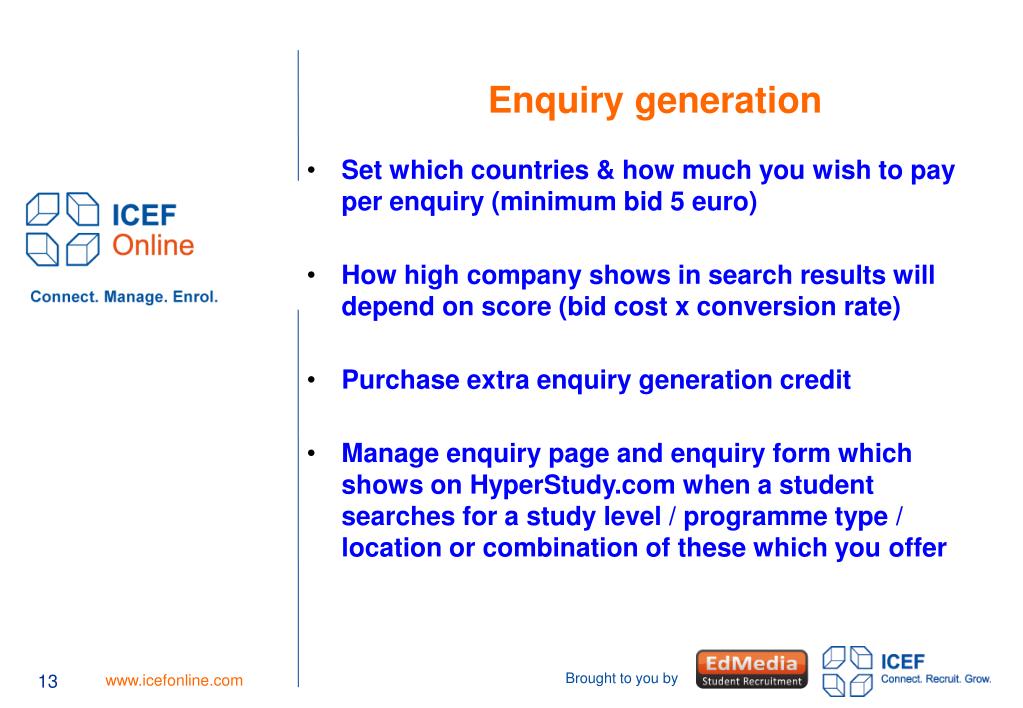 ICEF
Online

Connect. Manage. Enrol.

Enquiry generation

• Set which countries & how much you wish to pay per enquiry (minimum bid 5 euro)

• How high company shows in search results will depend on score (bid cost x conversion rate)

• Purchase extra enquiry generation credit

• Manage enquiry page and enquiry form which shows on HyperStudy.com when a student searches for a study level / programme type / location or combination of these which you offer

13 www.icefonline.com

Brought to you by EdMedia Student Recruitment ICEF Connect. Recruit. Grow.